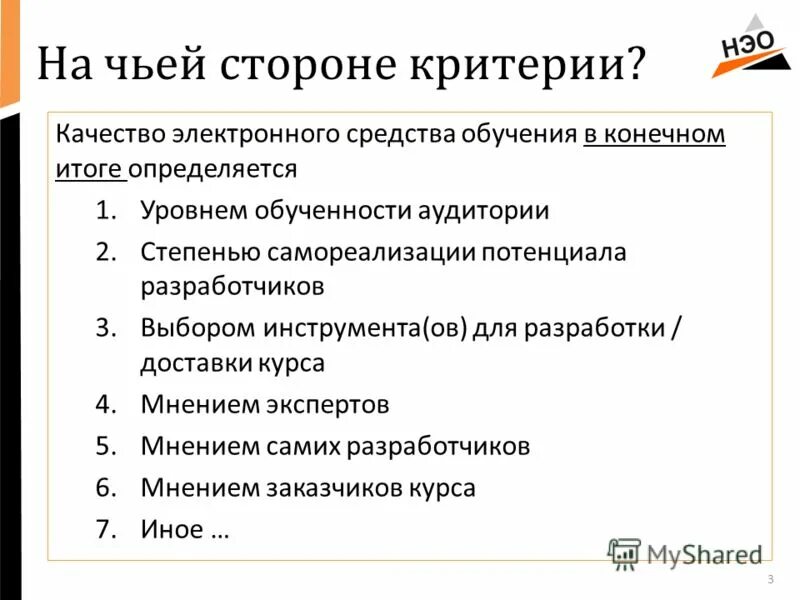 На чьей стороне критерии?

НЭО

Качество электронного средства обучения в конечном итоге определяется

1. Уровнем обученности аудитории
2. Степенью самореализации потенциала разработчиков
3. Выбором инструмента(ов) для разработки / доставки курса
4. Мнением экспертов
5. Мнением самих разработчиков
6. Мнением заказчиков курса
7. Иное …

MyShared

3